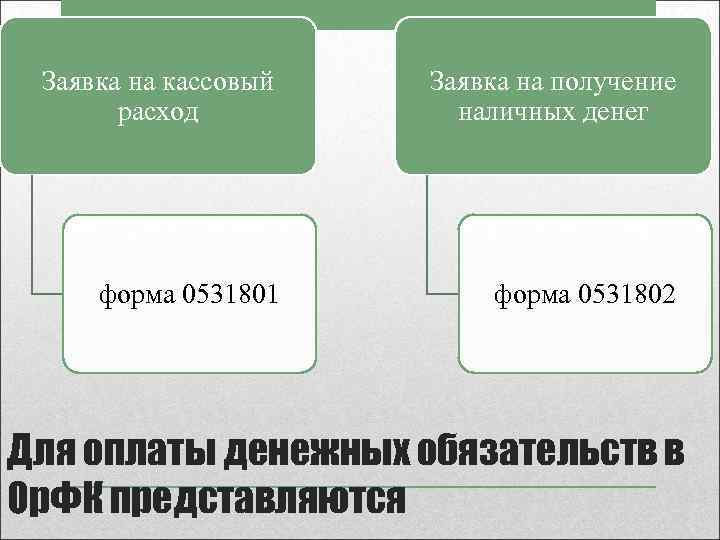 Заявка на кассовый расход

форма 0531801

Заявка на получение наличных денег

форма 0531802

Для оплаты денежных обязательств в ОрФК представляются